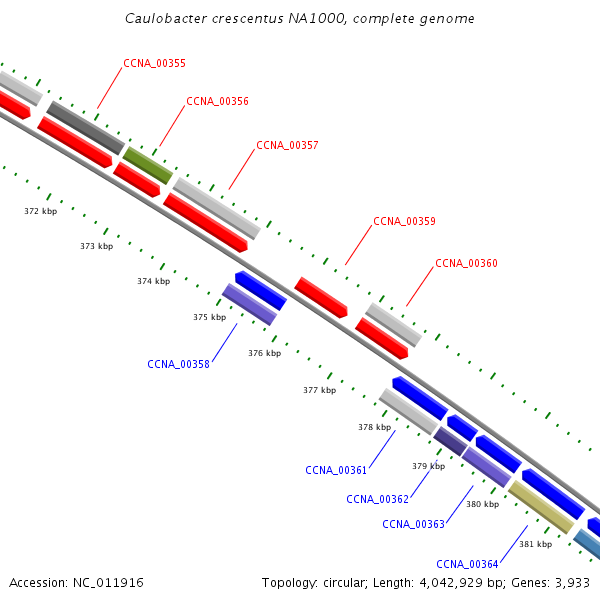 Caulobacter crescentus NA1000, complete genome

CCNA_00355
CCNA_00356
CCNA_00357
CCNA_00359
CCNA_00360

372 kbp
373 kbp
374 kbp
375 kbp
376 kbp
377 kbp
378 kbp
379 kbp
380 kbp
381 kbp

CCNA_00358
CCNA_00361
CCNA_00362
CCNA_00363
CCNA_00364

Accession: NC_011916
Topology: circular; Length: 4,042,929 bp; Genes: 3,933